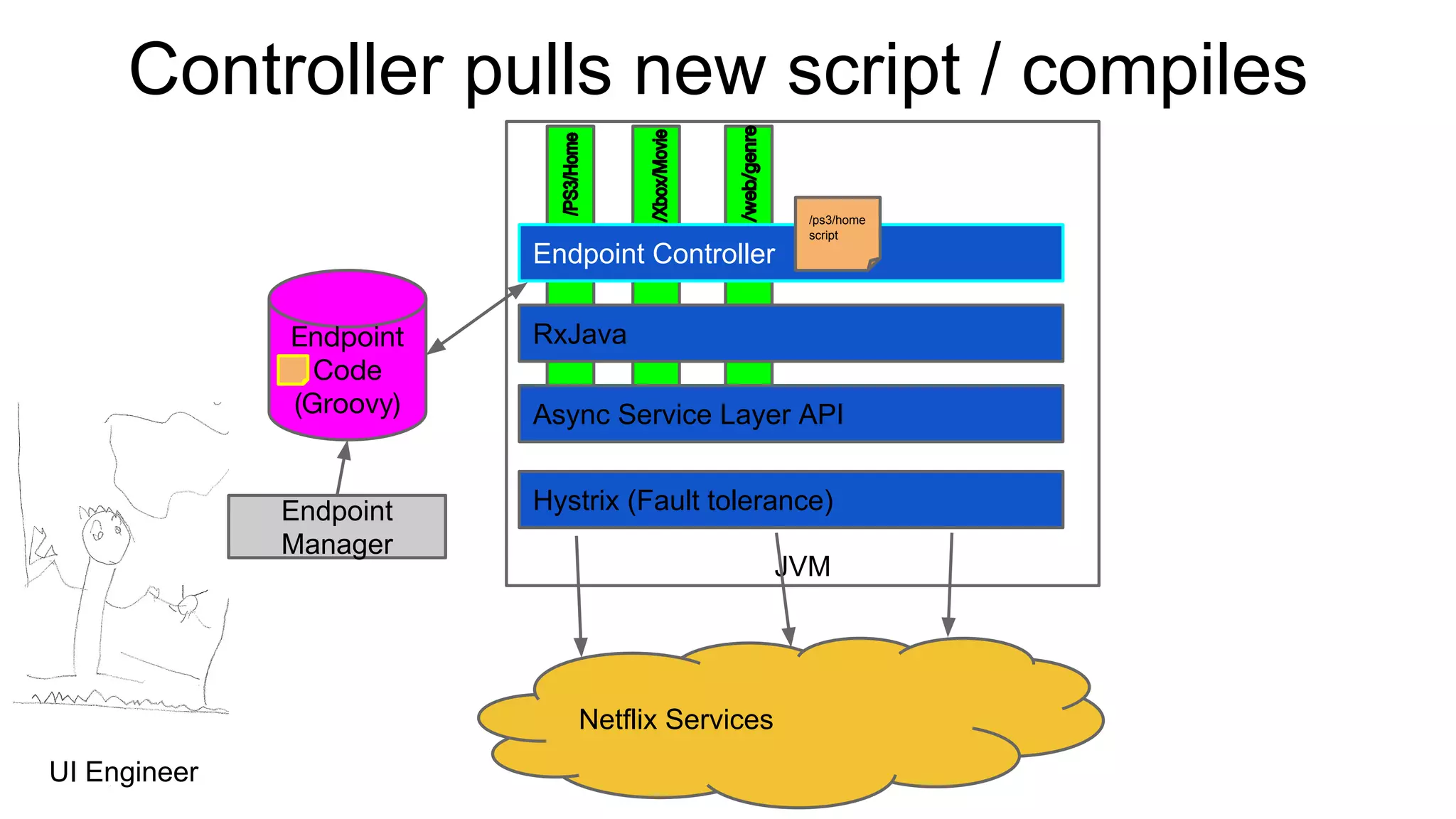 Controller pulls new script / compiles

/PS3/Home

/Xbox/Movie

/web/genre

/ps3/home script

Endpoint Controller

RxJava

Async Service Layer API

Hystrix (Fault tolerance)

JVM

Endpoint Code (Groovy)

Endpoint Manager

Netflix Services

UI Engineer